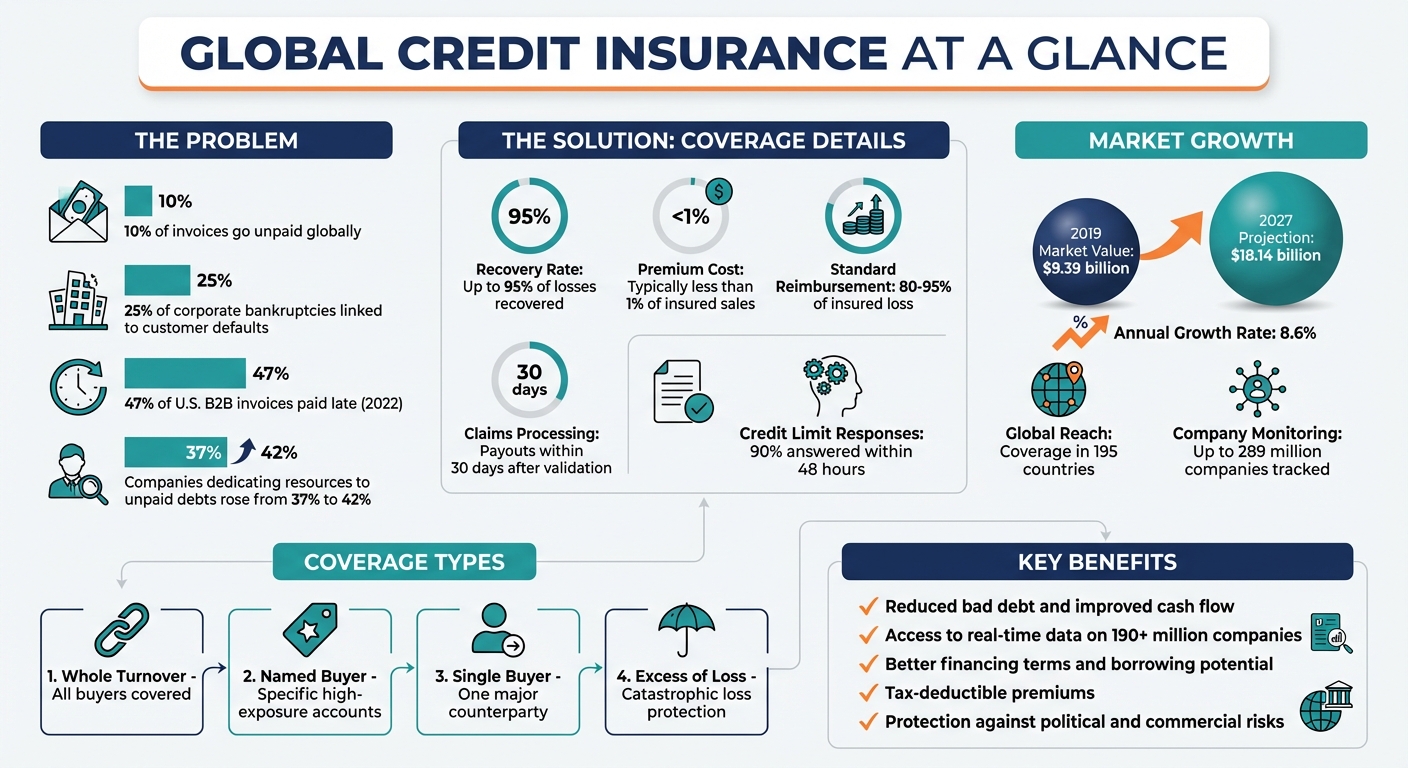 GLOBAL CREDIT INSURANCE AT A GLANCE

THE PROBLEM

10%
10% of invoices go unpaid globally

25%
25% of corporate bankruptcies linked to customer defaults

47%
47% of U.S. B2B invoices paid late (2022)

37% 42%
Companies dedicating resources to unpaid debts rose from 37% to 42%

THE SOLUTION: COVERAGE DETAILS

95%
Recovery Rate: Up to 95% of losses recovered

<1%
Premium Cost: Typically less than 1% of insured sales

Standard Reimbursement: 80-95% of insured loss

30 days
Claims Processing: Payouts within 30 days after validation

Credit Limit Responses: 90% answered within 48 hours

MARKET GROWTH

2019 Market Value: $9.39 billion

2027 Projection: $18.14 billion

%
Annual Growth Rate: 8.6%

Global Reach: Coverage in 195 countries

Company Monitoring: Up to 289 million companies tracked

COVERAGE TYPES

1. Whole Turnover - All buyers covered

2. Named Buyer - Specific high-exposure accounts

3. Single Buyer - One major counterparty

4. Excess of Loss - Catastrophic loss protection

KEY BENEFITS

Reduced bad debt and improved cash flow
Access to real-time data on 190+ million companies
Better financing terms and borrowing potential
Tax-deductible premiums
Protection against political and commercial risks